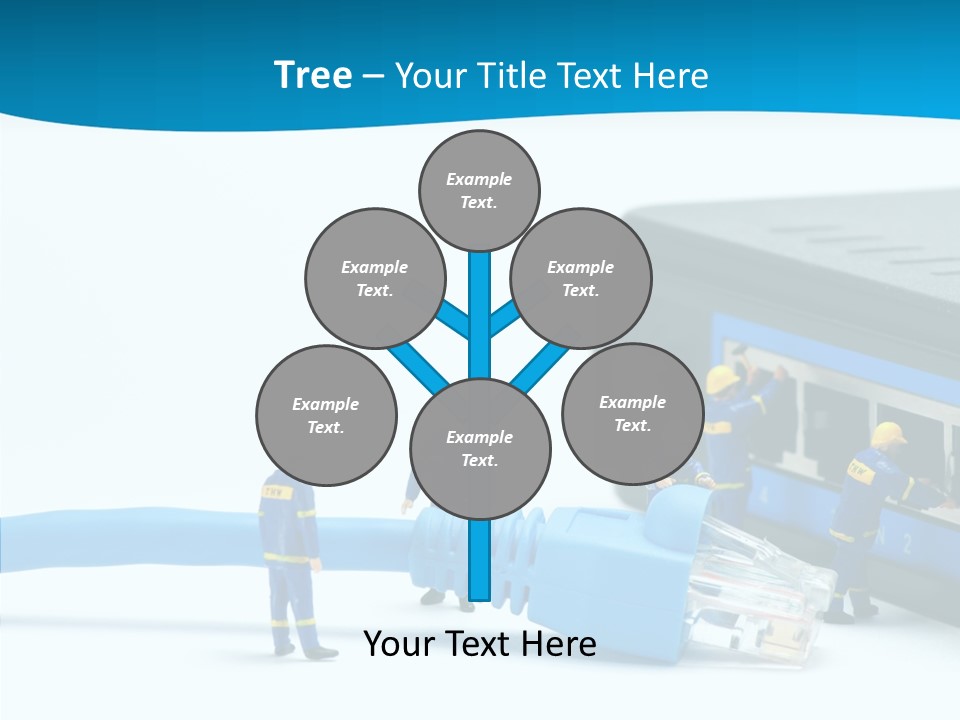 Tree – Your Title Text Here

Example Text.

Example Text.

Example Text.

Example Text.

Example Text.

Example Text.

Your Text Here